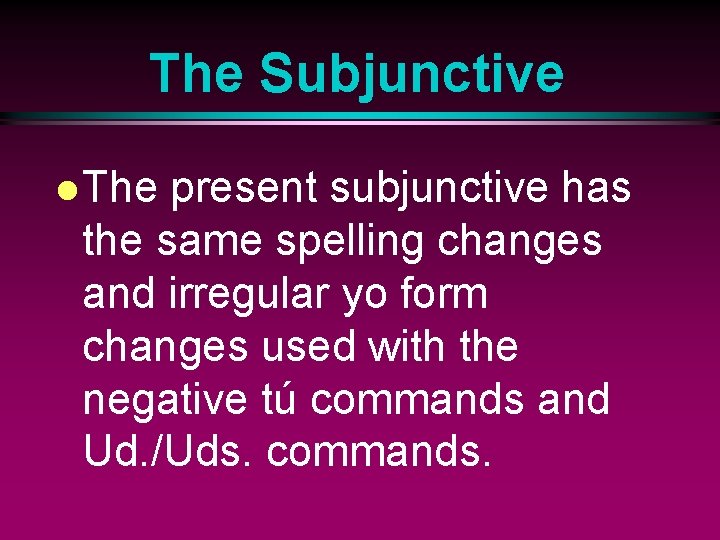 The Subjunctive

• The present subjunctive has the same spelling changes and irregular yo form changes used with the negative tú commands and Ud./Uds. commands.